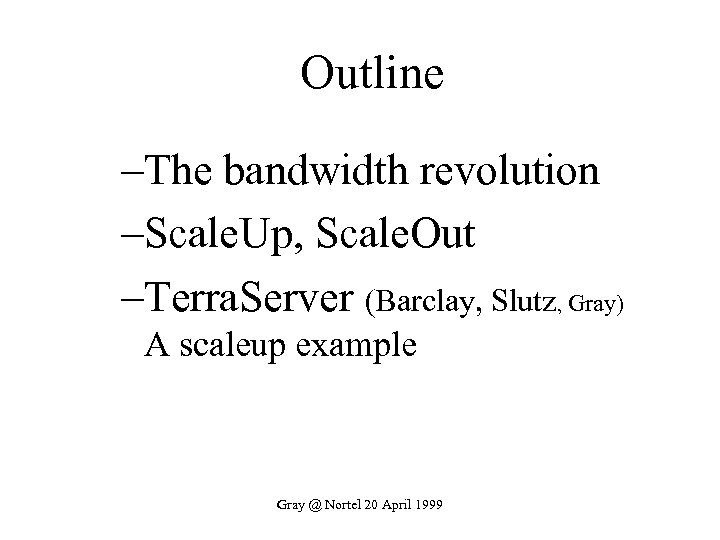 Outline

–The bandwidth revolution

–ScaleUp, ScaleOut

–TerraServer (Barclay, Slutz, Gray)
A scaleup example

Gray @ Nortel 20 April 1999